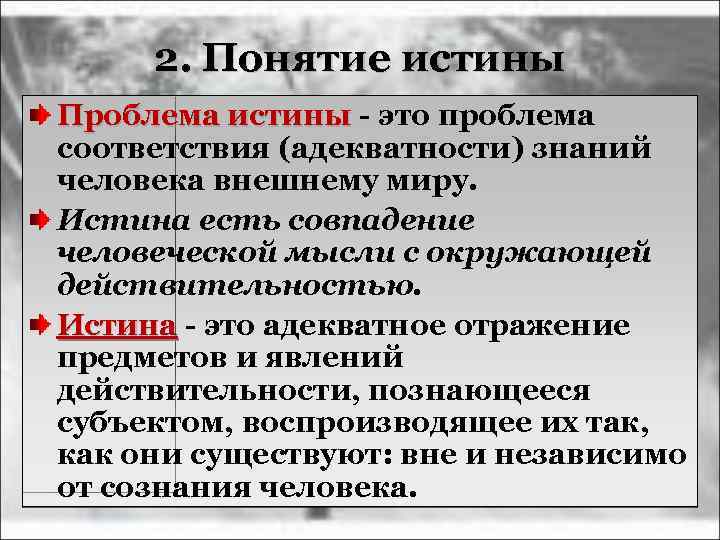 2. Понятие истины

Проблема истины - это проблема соответствия (адекватности) знаний человека внешнему миру.

Истина есть совпадение человеческой мысли с окружающей действительностью.

Истина - это адекватное отражение предметов и явлений действительности, познающееся субъектом, воспроизводящее их так, как они существуют: вне и независимо от сознания человека.